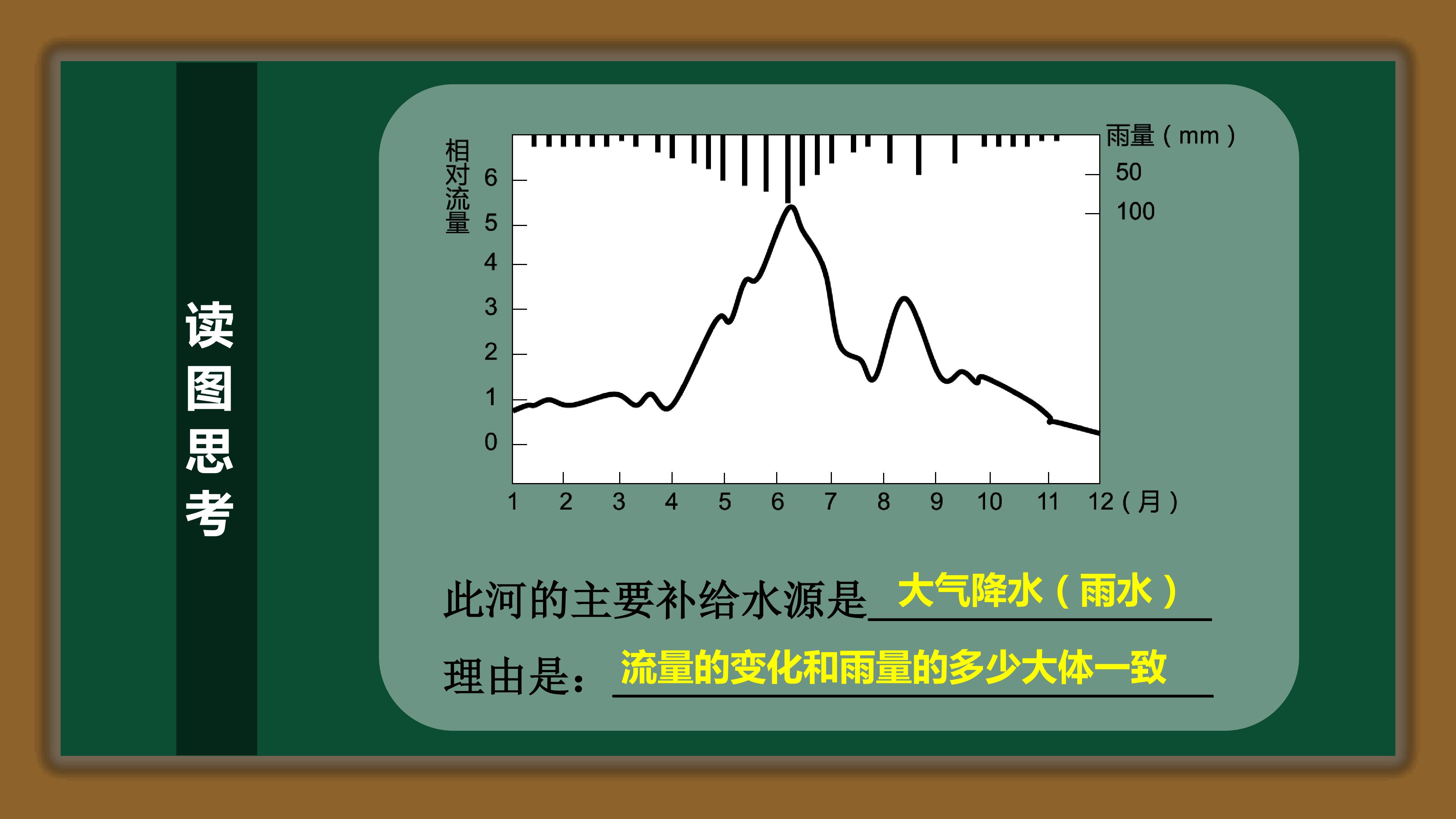 读图思考

相对流量

6
5
4
3
2
1
0

雨量（mm）
50
100

1 2 3 4 5 6 7 8 9 10 11 12（月）

此河的主要补给水源是 大气降水（雨水）

理由是： 流量的变化和雨量的多少大体一致